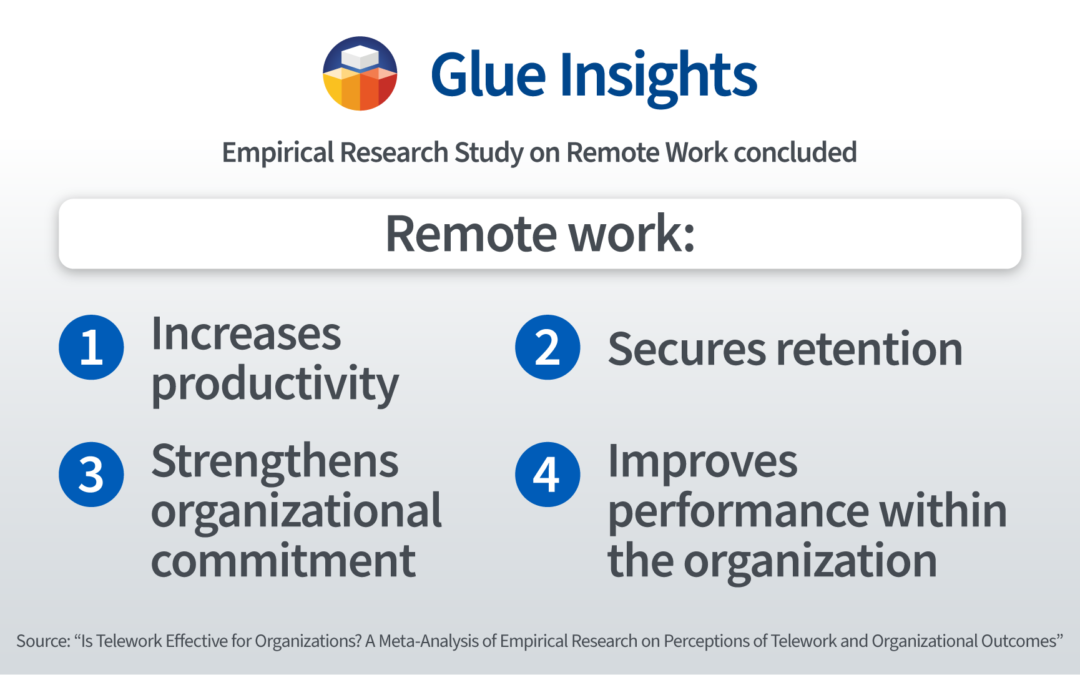 Glue Insights

Empirical Research Study on Remote Work concluded

Remote work:

1 Increases productivity

2 Secures retention

3 Strengthens organizational commitment

4 Improves performance within the organization

Source: “Is Telework Effective for Organizations? A Meta-Analysis of Empirical Research on Perceptions of Telework and Organizational Outcomes”